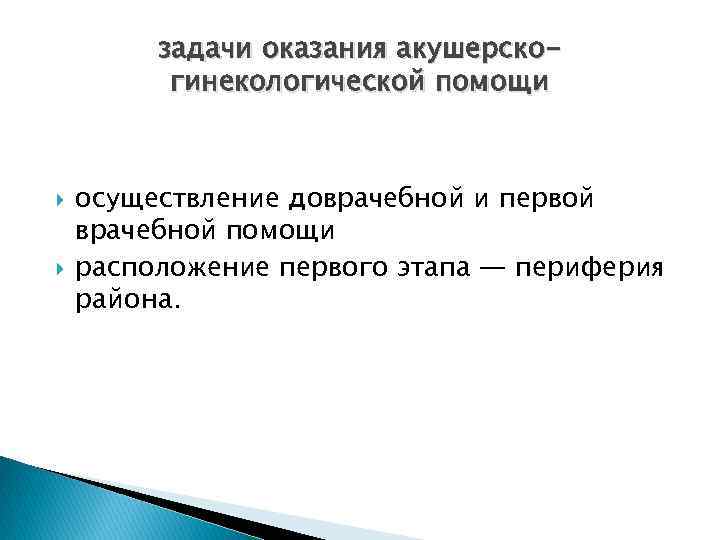 задачи оказания акушерско-гинекологической помощи

осуществление доврачебной и первой врачебной помощи

расположение первого этапа — периферия района.